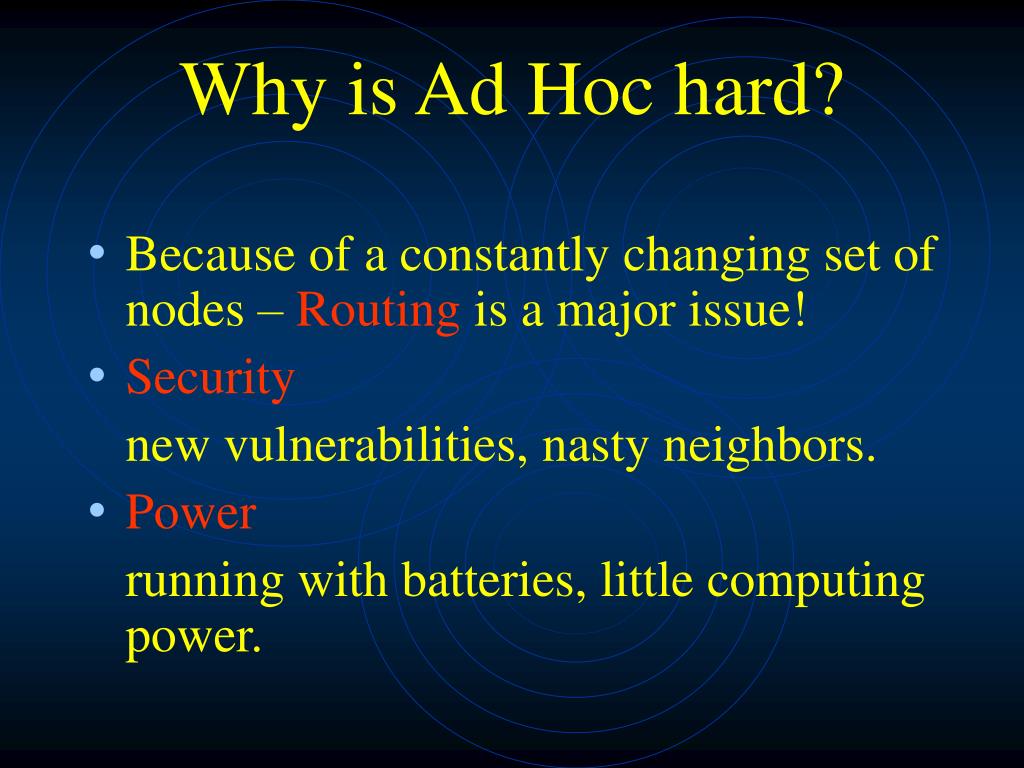 Why is Ad Hoc hard?

• Because of a constantly changing set of nodes – Routing is a major issue!
• Security
new vulnerabilities, nasty neighbors.
• Power
running with batteries, little computing power.